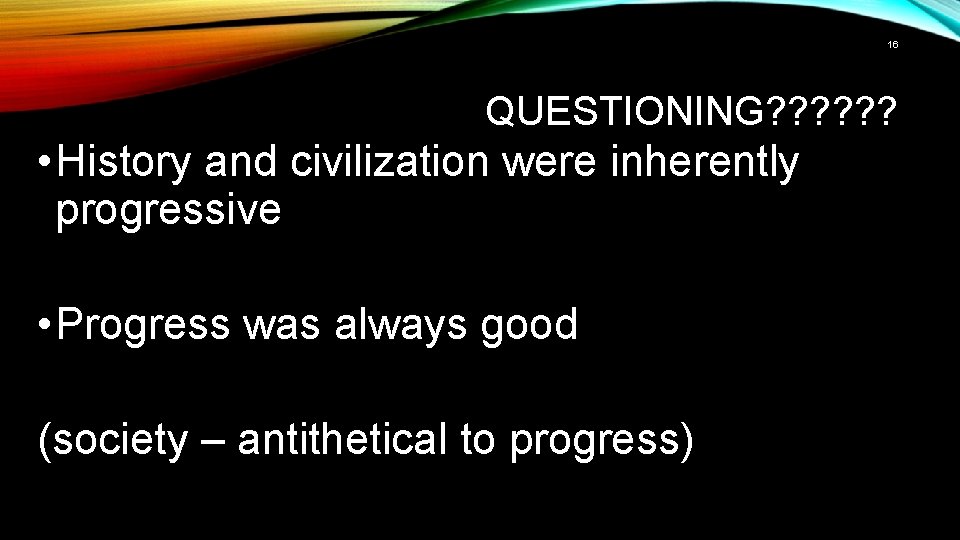 16

QUESTIONING??????

• History and civilization were inherently progressive

• Progress was always good

(society – antithetical to progress)